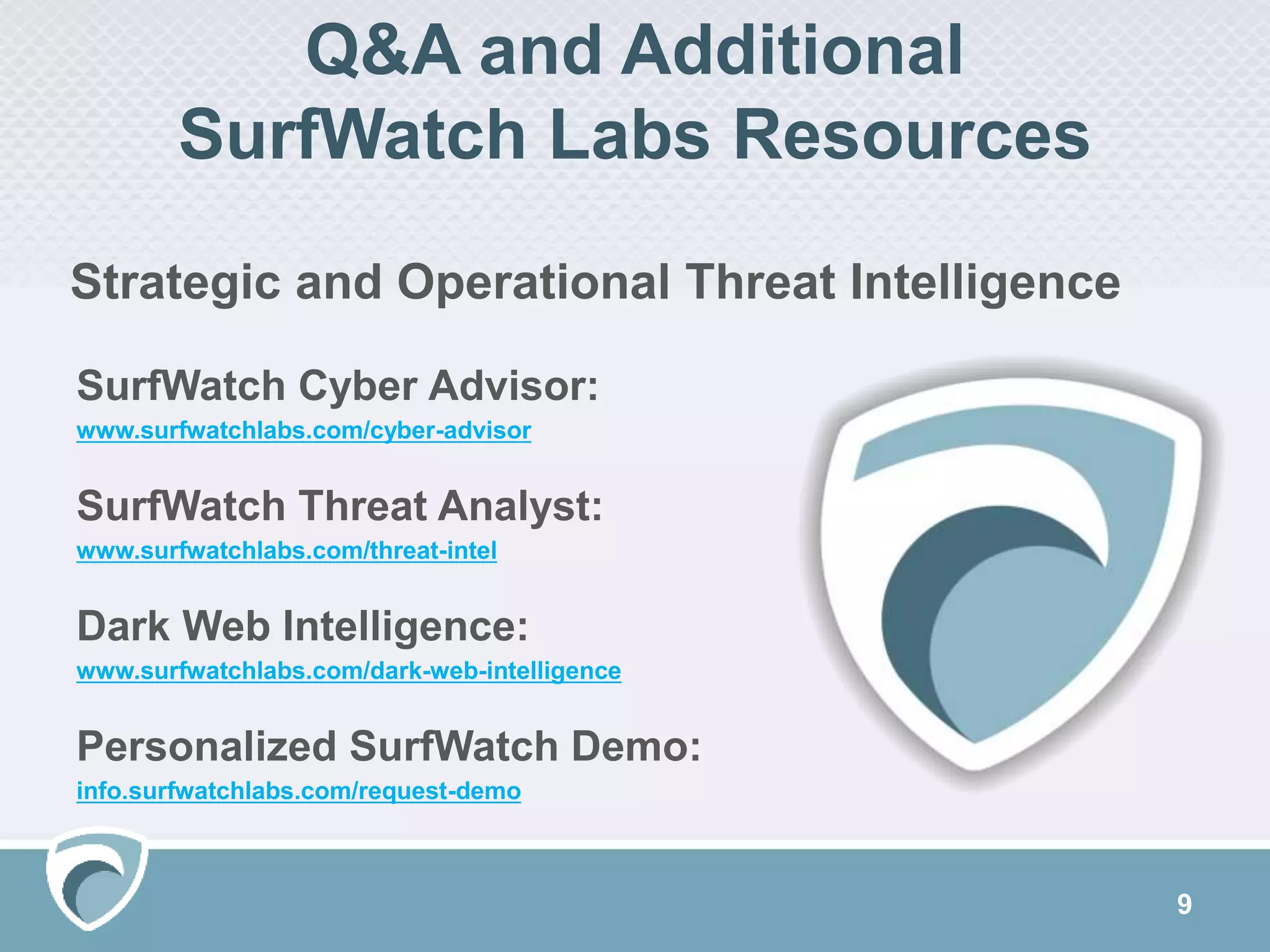 Q&A and Additional SurfWatch Labs Resources

Strategic and Operational Threat Intelligence

SurfWatch Cyber Advisor:
www.surfwatchlabs.com/cyber-advisor

SurfWatch Threat Analyst:
www.surfwatchlabs.com/threat-intel

Dark Web Intelligence:
www.surfwatchlabs.com/dark-web-intelligence

Personalized SurfWatch Demo:
info.surfwatchlabs.com/request-demo

9